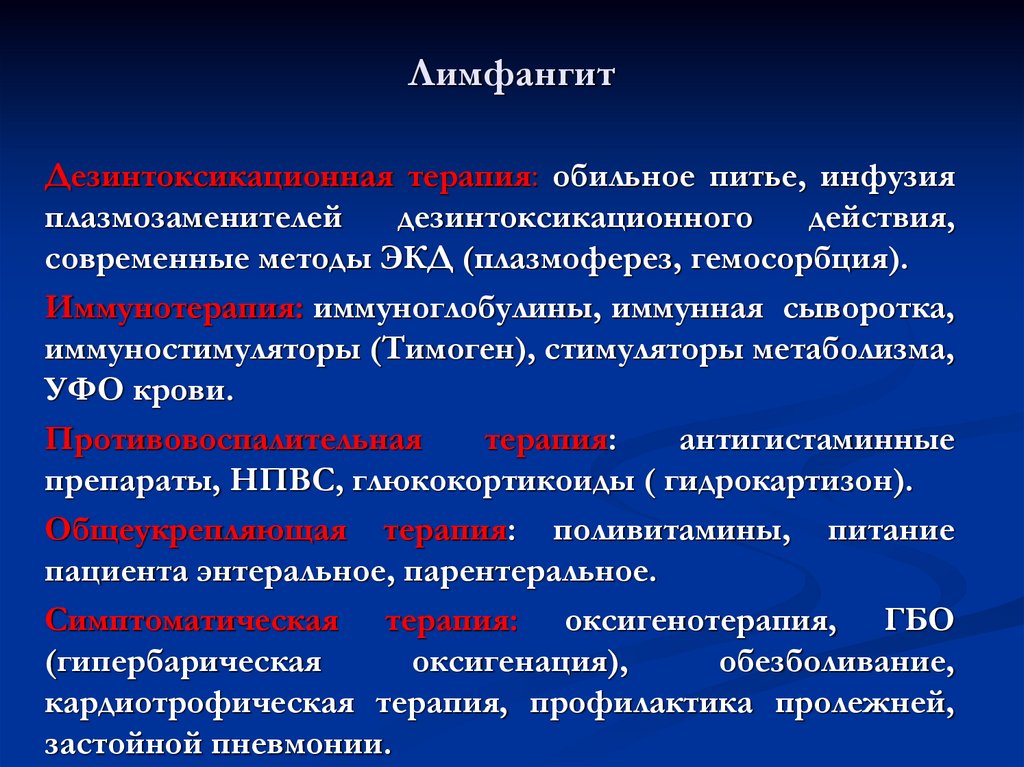 Лимфангит

Дезинтоксикационная терапия: обильное питье, инфузия плазмозаменителей дезинтоксикационного действия, современные методы ЭКД (плазмоферез, гемосорбция).

Иммунотерапия: иммуноглобулины, иммунная сыворотка, иммуностимуляторы (Тимоген), стимуляторы метаболизма, УФО крови.

Противовоспалительная терапия: антигистаминные препараты, НПВС, глюкокортикоиды ( гидрокартизон).

Общеукрепляющая терапия: поливитамины, питание пациента энтеральное, парентеральное.

Симптоматическая терапия: оксигенотерапия, ГБО (гипербарическая оксигенация), обезболивание, кардиотрофическая терапия, профилактика пролежней, застойной пневмонии.